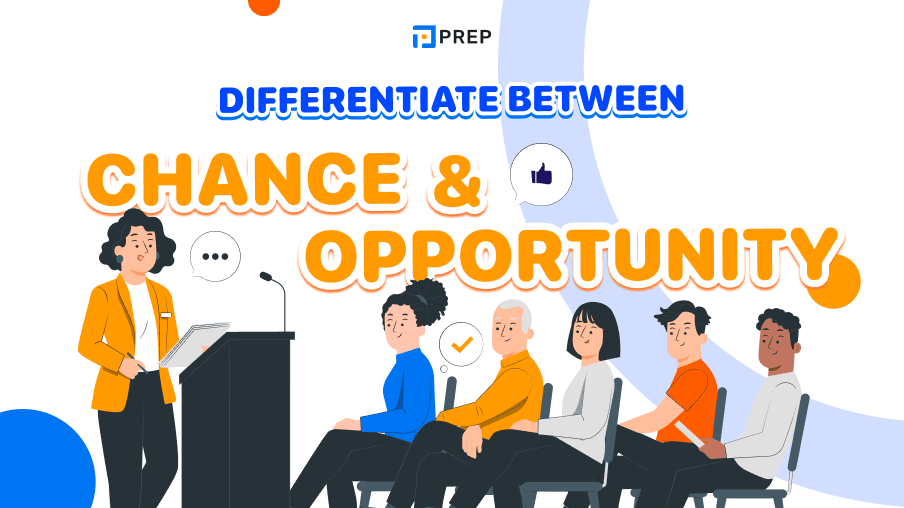 PREP

DIFFERENTIATE BETWEEN

CHANCE &
OPPORTUNITY